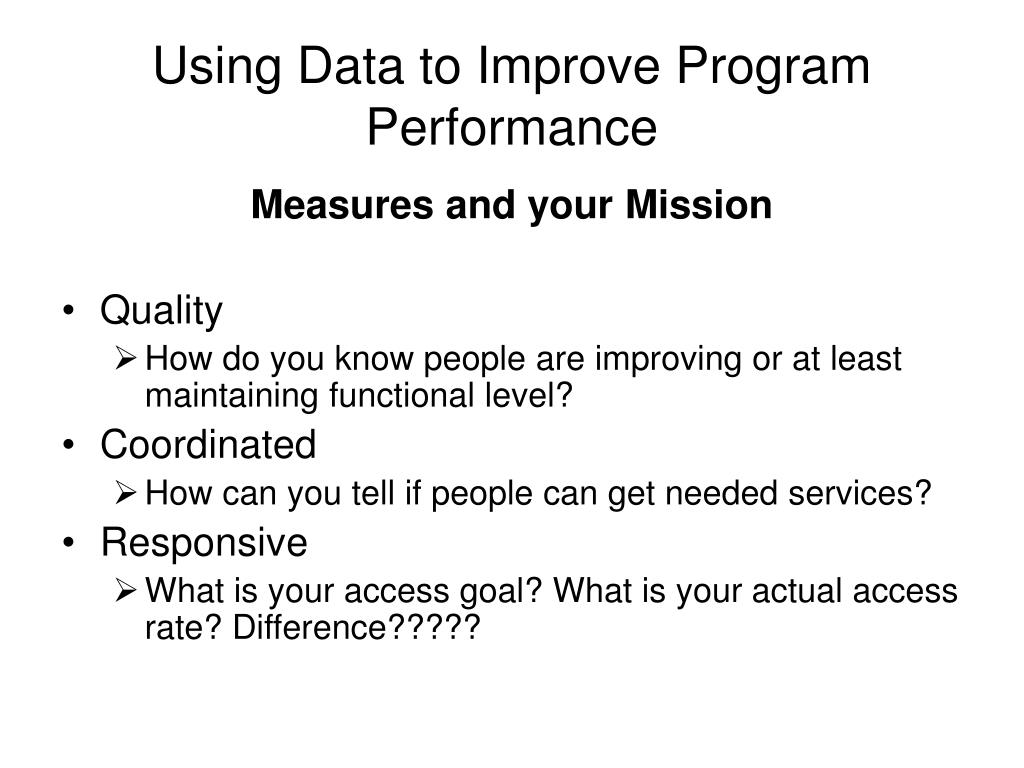 Using Data to Improve Program Performance

Measures and your Mission

• Quality
  ➢ How do you know people are improving or at least maintaining functional level?
• Coordinated
  ➢ How can you tell if people can get needed services?
• Responsive
  ➢ What is your access goal? What is your actual access rate? Difference?????